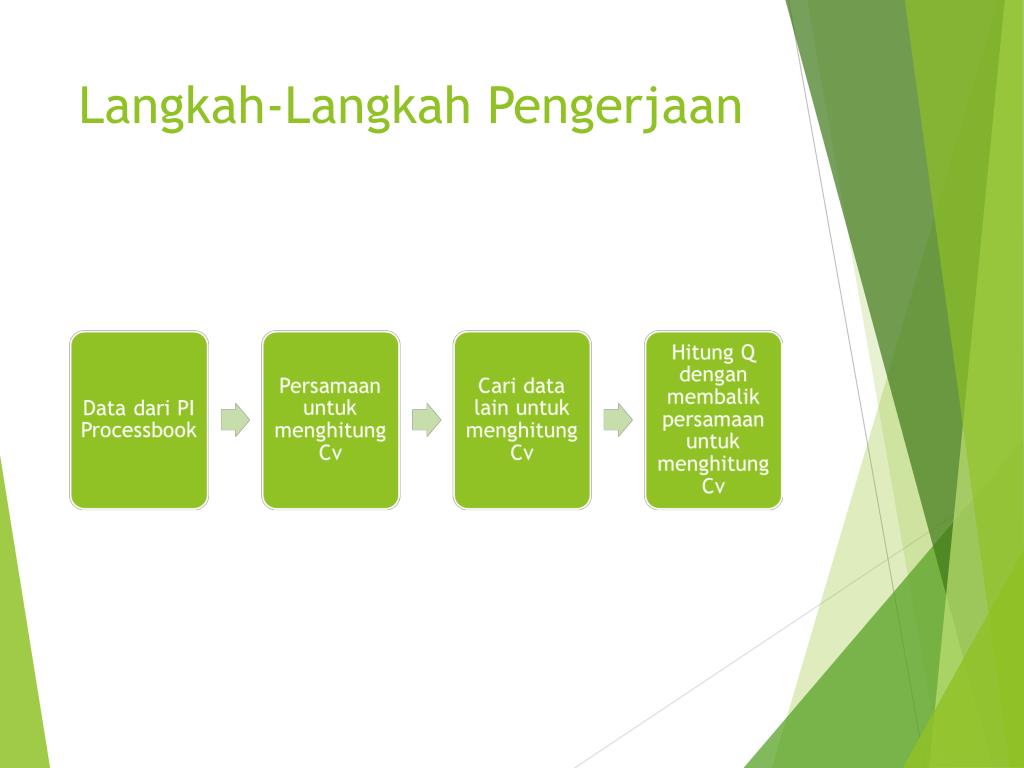 Langkah-Langkah Pengerjaan

Data dari PI Processbook

Persamaan untuk menghitung Cv

Cari data lain untuk menghitung Cv

Hitung Q dengan membalik persamaan untuk menghitung Cv